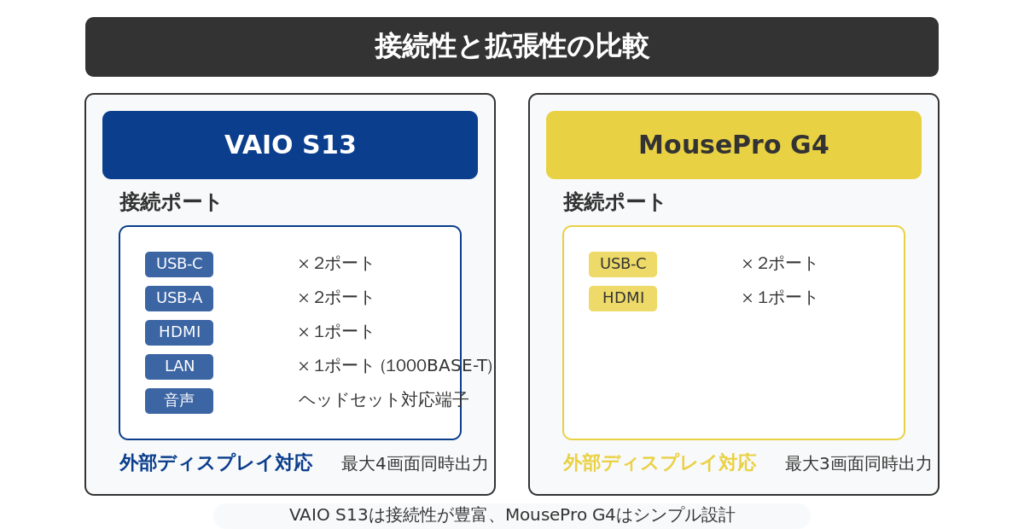 接続性と拡張性の比較

VAIO S13

接続ポート

USB-C × 2ポート
USB-A × 2ポート
HDMI × 1ポート
LAN × 1ポート (1000BASE-T)
音声 ヘッドセット対応端子

外部ディスプレイ対応 最大4画面同時出力

MousePro G4

接続ポート

USB-C × 2ポート
HDMI × 1ポート

外部ディスプレイ対応 最大3画面同時出力

VAIO S13は接続性が豊富、MousePro G4はシンプル設計